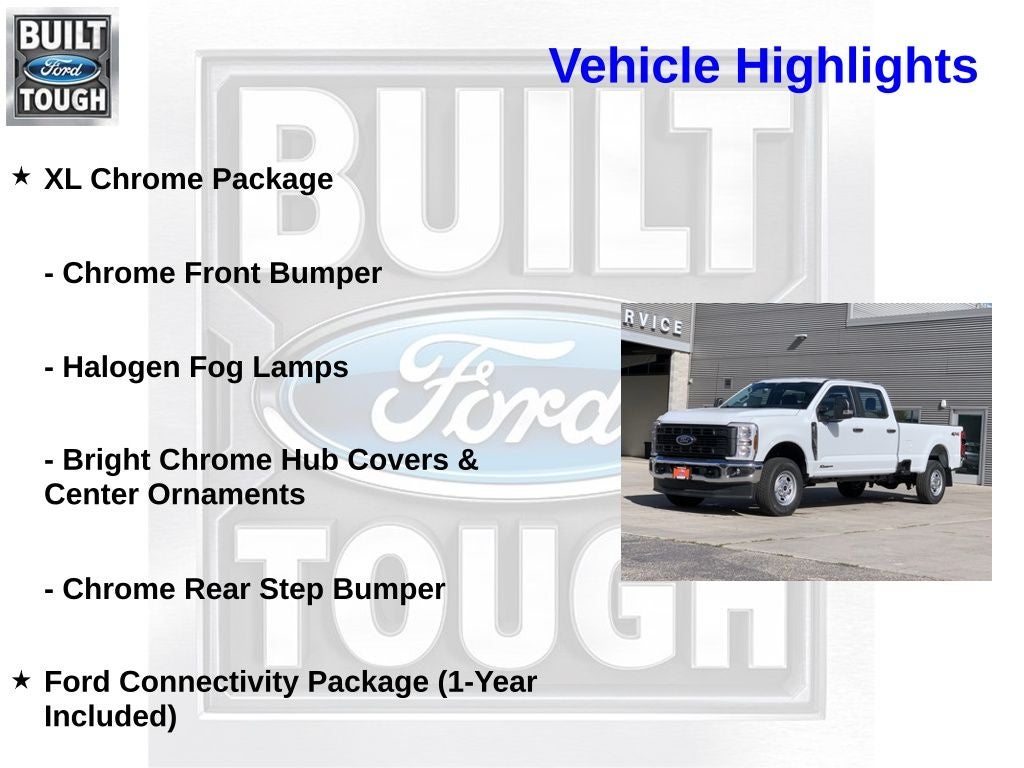 BUILT Ford TOUGH

Vehicle Highlights

BUILT Ford TOUGH

★ XL Chrome Package

- Chrome Front Bumper

- Halogen Fog Lamps

- Bright Chrome Hub Covers & Center Ornaments

- Chrome Rear Step Bumper

★ Ford Connectivity Package (1-Year Included)

RVICE